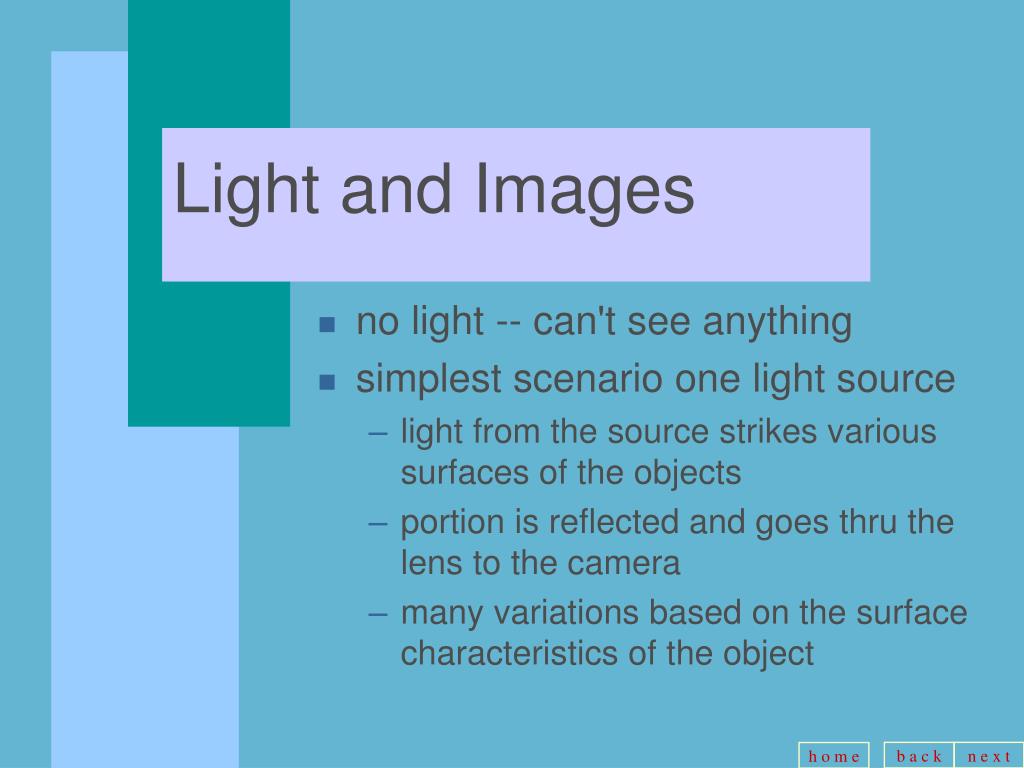 Light and Images

- no light -- can't see anything
- simplest scenario one light source
  – light from the source strikes various surfaces of the objects
  – portion is reflected and goes thru the lens to the camera
  – many variations based on the surface characteristics of the object

home back next